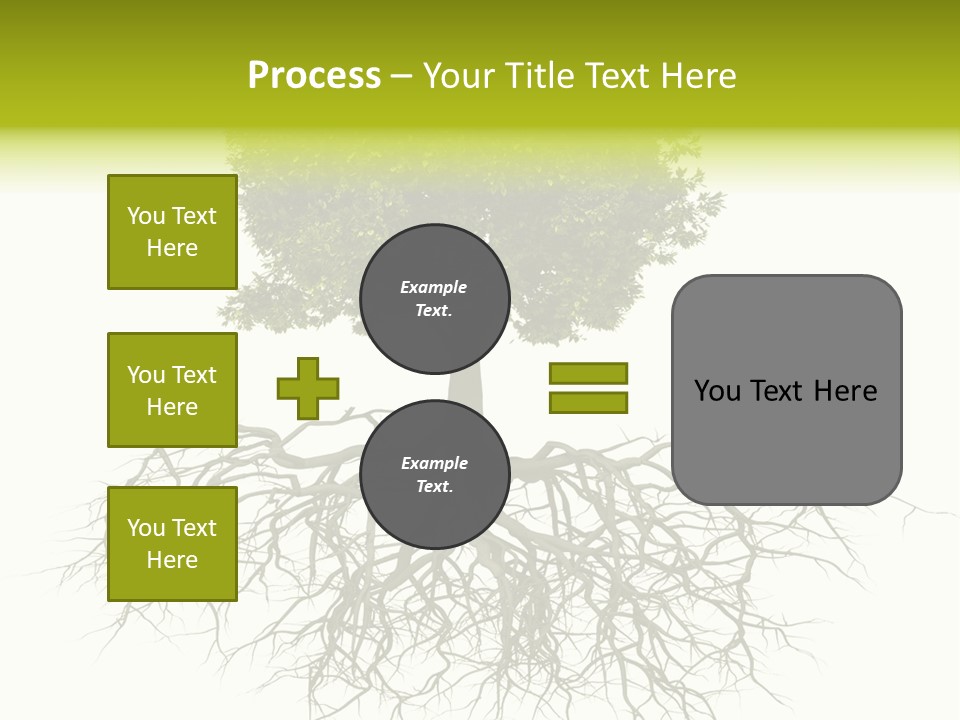 Process – Your Title Text Here

You Text Here

You Text Here

You Text Here

Example Text.

Example Text.

You Text Here